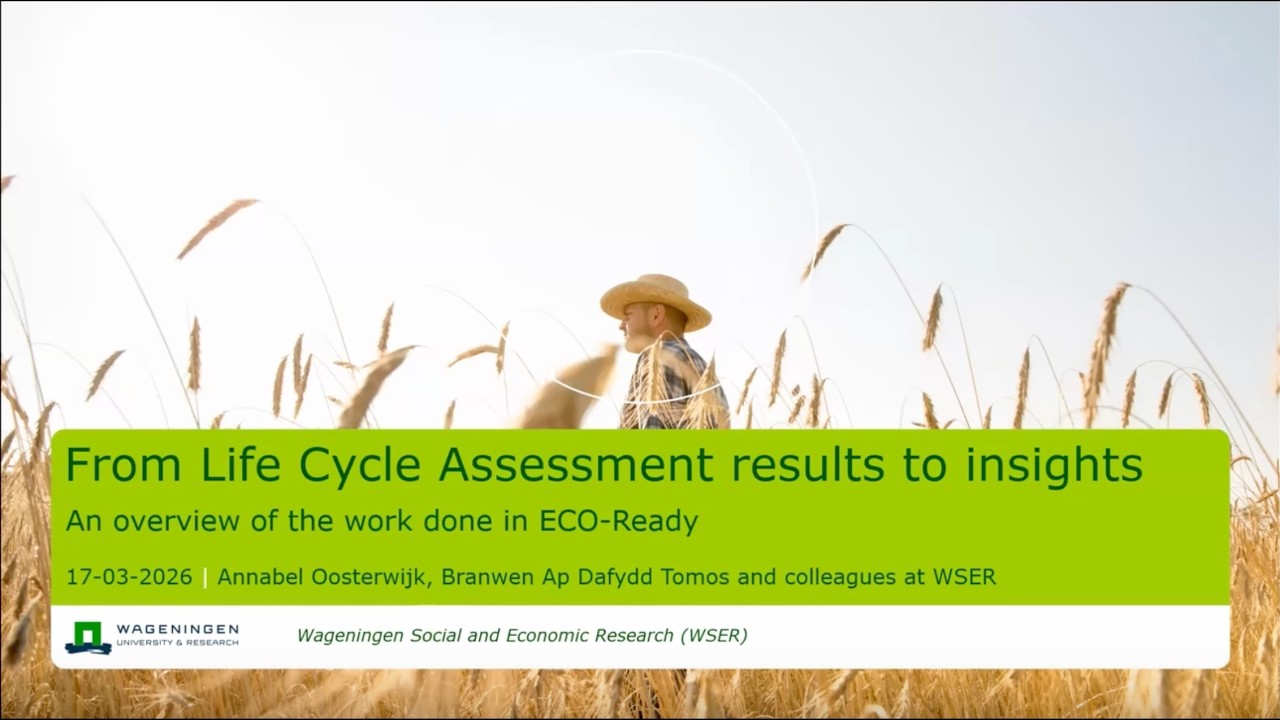 From Life Cycle Assessment results to insights

An overview of the work done in ECO-Ready

17-03-2026 | Annabel Oosterwijk, Branwen Ap Dafydd Tomos and colleagues at WSER

WAGENINGEN UNIVERSITY & RESEARCH

Wageningen Social and Economic Research (WSER)